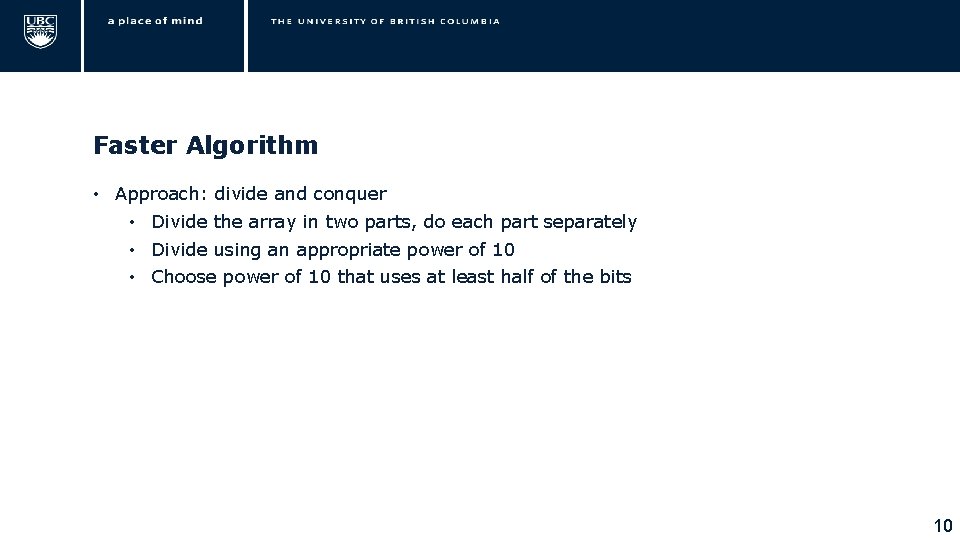 UBC

a place of mind

THE UNIVERSITY OF BRITISH COLUMBIA

Faster Algorithm

• Approach: divide and conquer
  • Divide the array in two parts, do each part separately
  • Divide using an appropriate power of 10
  • Choose power of 10 that uses at least half of the bits

10